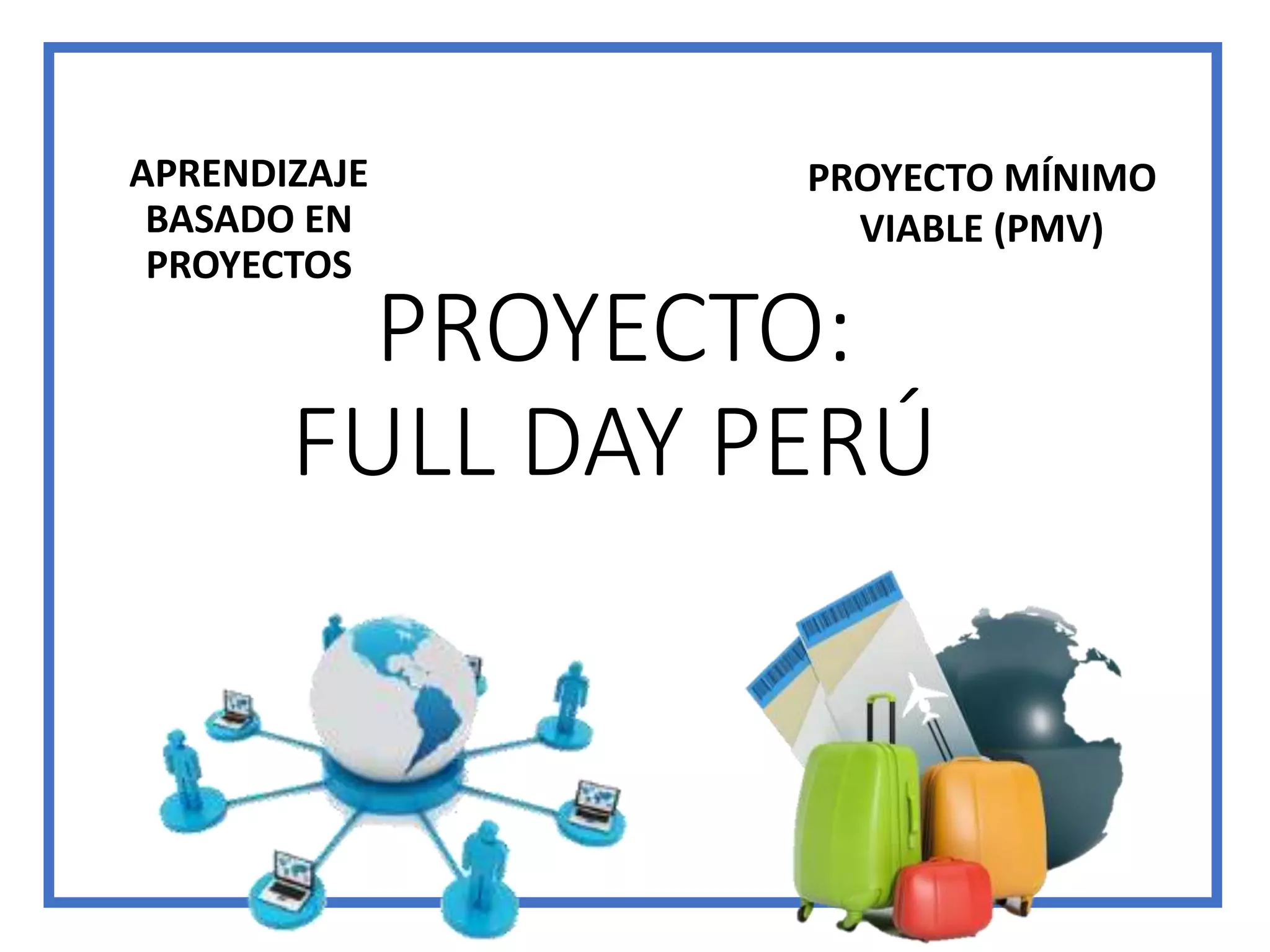 APRENDIZAJE BASADO EN PROYECTOS

PROYECTO MÍNIMO VIABLE (PMV)

PROYECTO:
FULL DAY PERÚ